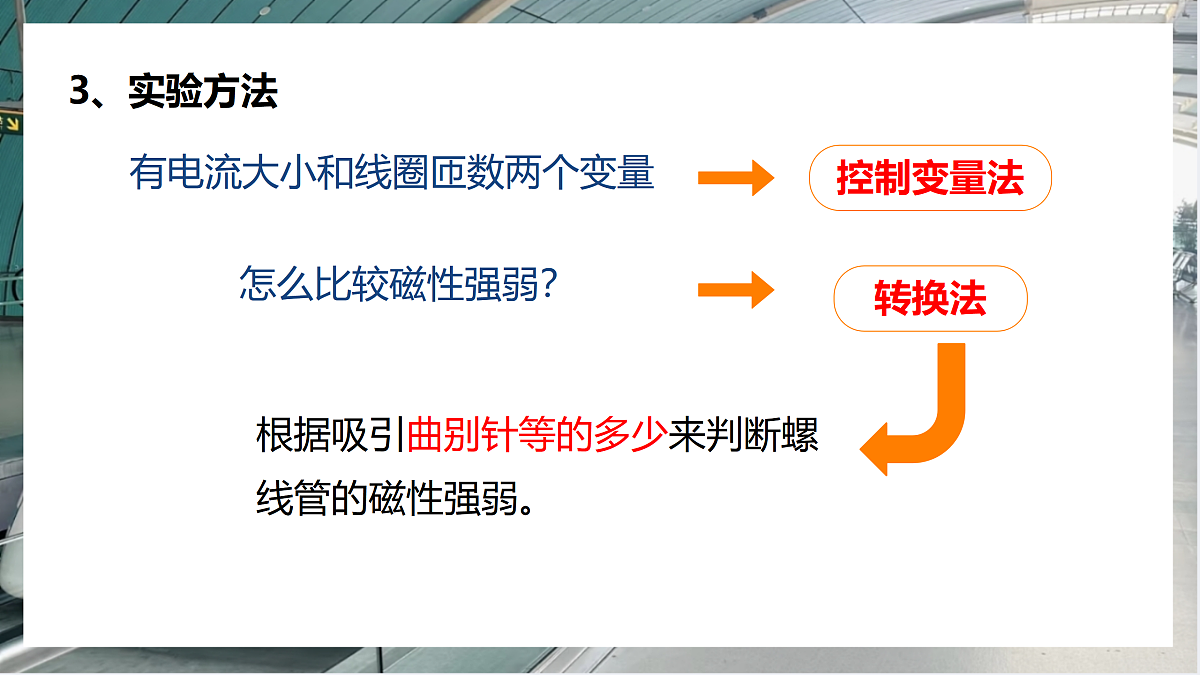 3、实验方法

有电流大小和线圈匝数两个变量

控制变量法

怎么比较磁性强弱?

转换法

根据吸引曲别针等的多少来判断螺线管的磁性强弱。